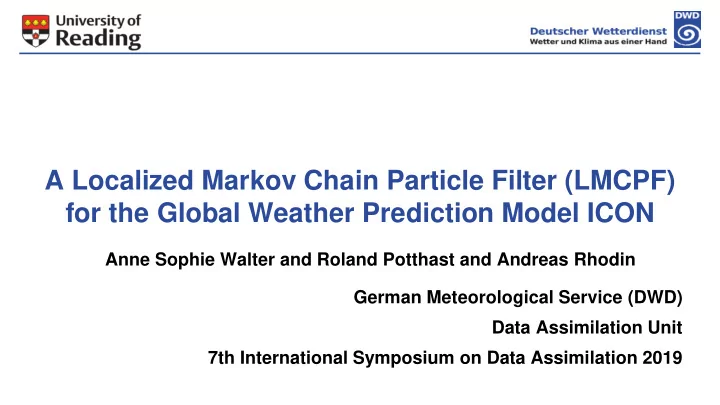 University of Reading

Deutscher Wetterdienst
Wetter und Klima aus einer Hand
DWD

A Localized Markov Chain Particle Filter (LMCPF) for the Global Weather Prediction Model ICON

Anne Sophie Walter and Roland Potthast and Andreas Rhodin

German Meteorological Service (DWD)

Data Assimilation Unit

7th International Symposium on Data Assimilation 2019